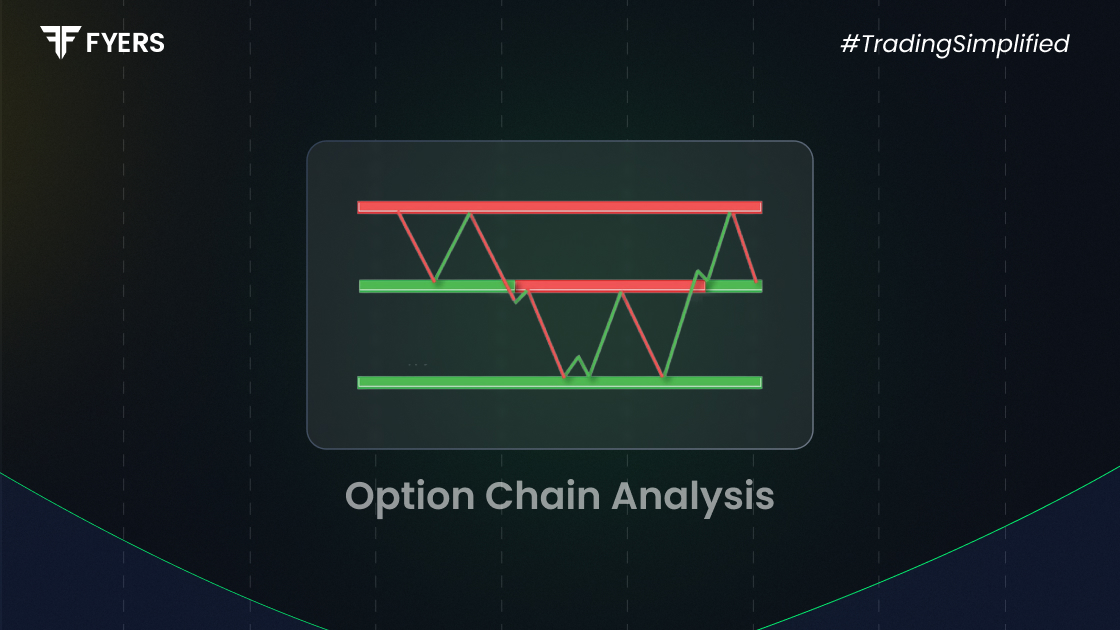 FYERS

#TradingSimplified

Option Chain Analysis